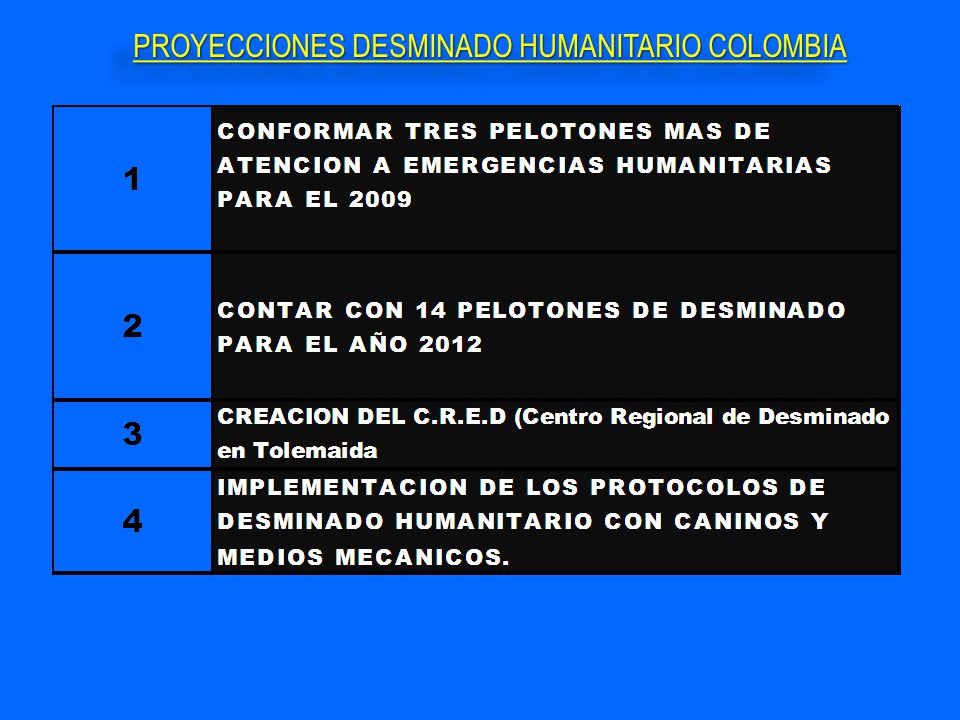 PROYECCIONES DESMINADO HUMANITARIO COLOMBIA

| 1 | CONFORMAR TRES PELOTONES MAS DE ATENCION A EMERGENCIAS HUMANITARIAS PARA EL 2009 |
|---|---|
| 2 | CONTAR CON 14 PELOTONES DE DESMINADO PARA EL AÑO 2012 |
| 3 | CREACION DEL C.R.E.D (Centro Regional de Desminado en Tolemaida |
| 4 | IMPLEMENTACION DE LOS PROTOCOLOS DE DESMINADO HUMANITARIO CON CANINOS Y MEDIOS MECANICOS. |